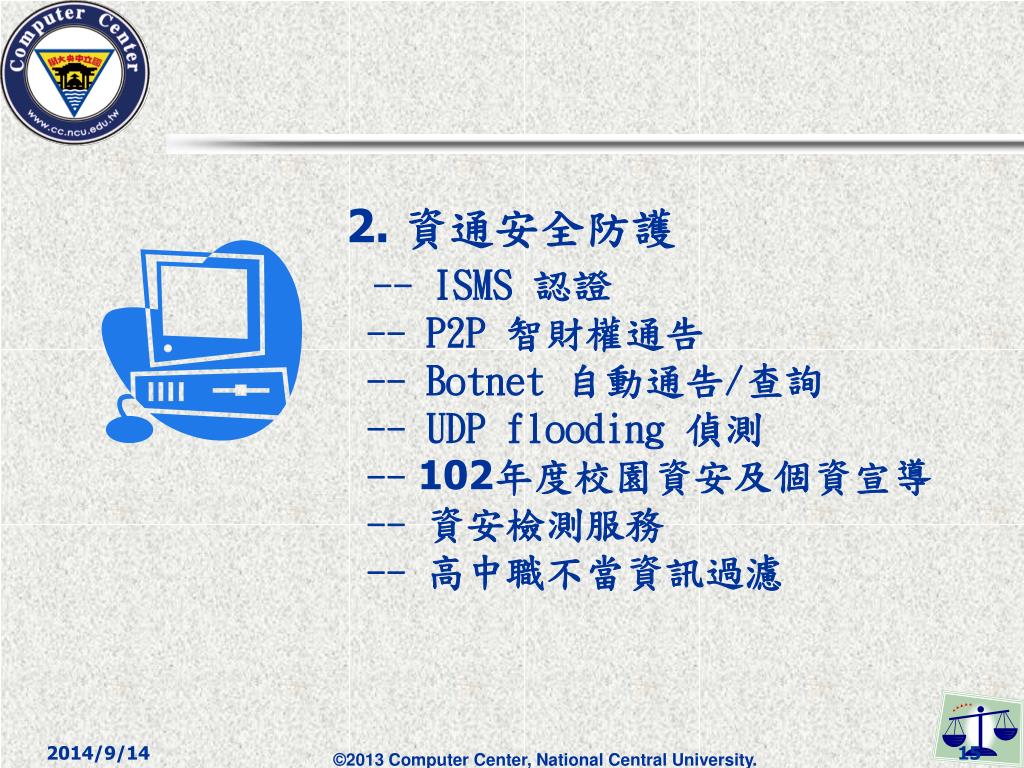 Computer Center
國立中央大學
www.cc.ncu.edu.tw

2. 資通安全防護
-- ISMS 認證
-- P2P 智財權通告
-- Botnet 自動通告/查詢
-- UDP flooding 偵測
-- 102年度校園資安及個資宣導
-- 資安檢測服務
-- 高中職不當資訊過濾

2014/9/14
©2013 Computer Center, National Central University.
13